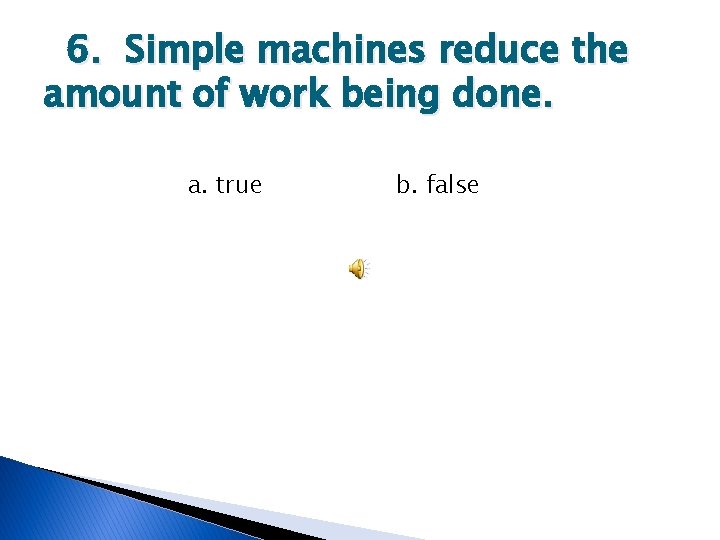 6. Simple machines reduce the amount of work being done.

a. true b. false